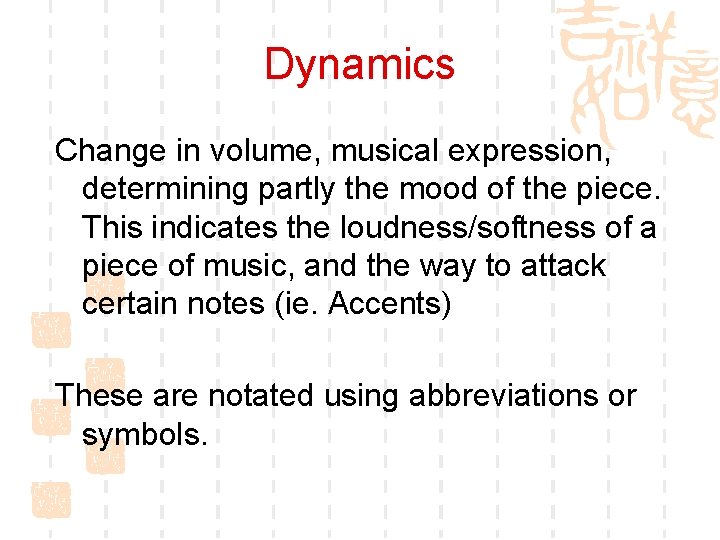 Dynamics

Change in volume, musical expression, determining partly the mood of the piece. This indicates the loudness/softness of a piece of music, and the way to attack certain notes (ie. Accents)

These are notated using abbreviations or symbols.